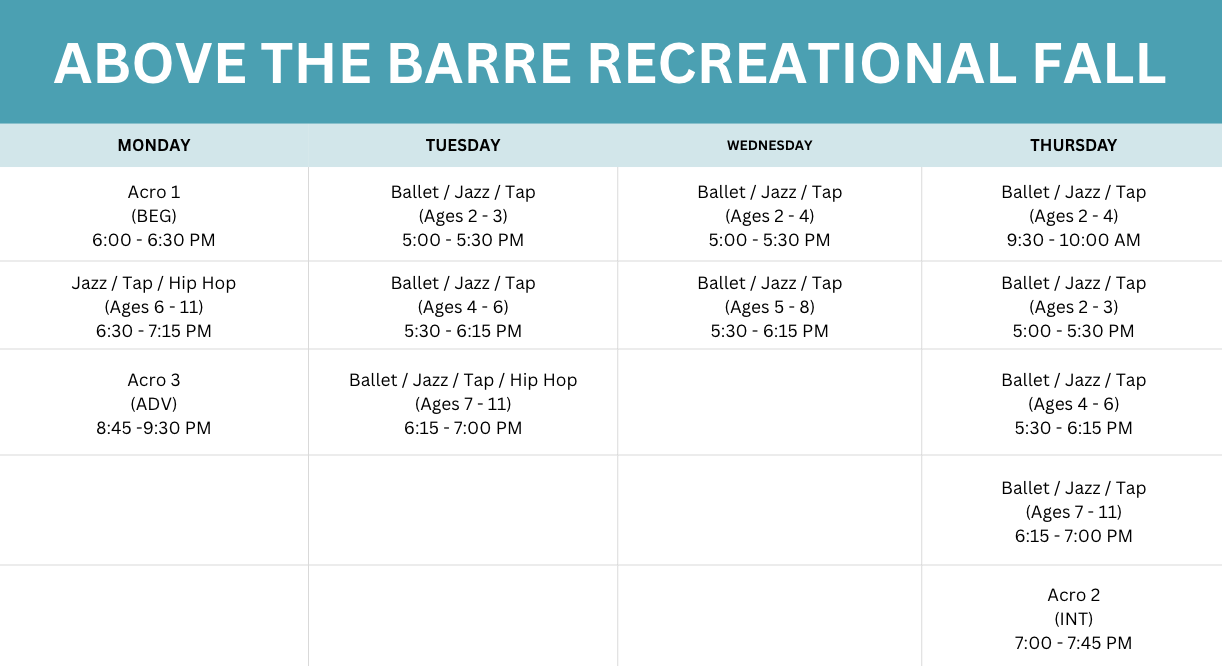 ABOVE THE BARRE RECREATIONAL FALL

| MONDAY | TUESDAY | WEDNESDAY | THURSDAY |
|---|---|---|---|
| Acro 1 (BEG) 6:00 - 6:30 PM | Ballet / Jazz / Tap (Ages 2 - 3) 5:00 - 5:30 PM | Ballet / Jazz / Tap (Ages 2 - 4) 5:00 - 5:30 PM | Ballet / Jazz / Tap (Ages 2 - 4) 9:30 - 10:00 AM |
| Jazz / Tap / Hip Hop (Ages 6 - 11) 6:30 - 7:15 PM | Ballet / Jazz / Tap (Ages 4 - 6) 5:30 - 6:15 PM | Ballet / Jazz / Tap (Ages 5 - 8) 5:30 - 6:15 PM | Ballet / Jazz / Tap (Ages 2 - 3) 5:00 - 5:30 PM |
| Acro 3 (ADV) 8:45 -9:30 PM | Ballet / Jazz / Tap / Hip Hop (Ages 7 - 11) 6:15 - 7:00 PM | | Ballet / Jazz / Tap (Ages 4 - 6) 5:30 - 6:15 PM |
| | | | Ballet / Jazz / Tap (Ages 7 - 11) 6:15 - 7:00 PM |
| | | | Acro 2 (INT) 7:00 - 7:45 PM |